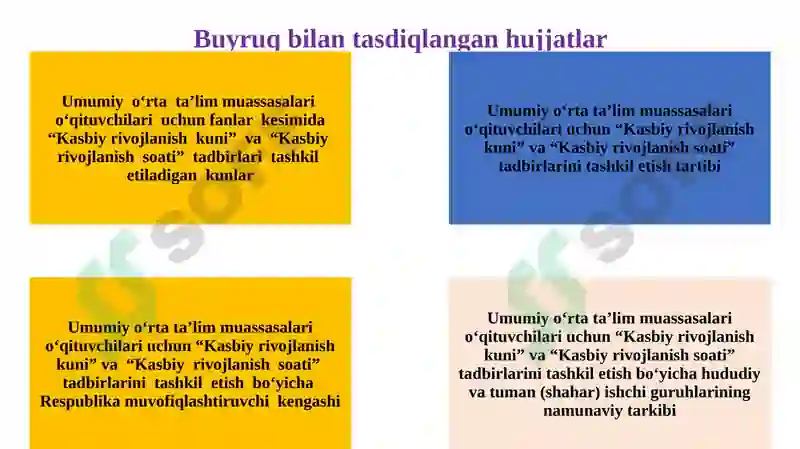 Buyruq bilan tasdiqlangan hujjatlar

Umumiy o‘rta ta’lim muassasalari o‘qituvchilari uchun fanlar kesimida “Kasbiy rivojlanish kuni” va “Kasbiy rivojlanish soati” tadbirlari tashkil etiladigan kunlar

Umumiy o‘rta ta’lim muassasalari o‘qituvchilari uchun “Kasbiy rivojlanish kuni” va “Kasbiy rivojlanish soati” tadbirlarini tashkil etish tartibi

Umumiy o‘rta ta’lim muassasalari o‘qituvchilari uchun “Kasbiy rivojlanish kuni” va “Kasbiy rivojlanish soati” tadbirlarini tashkil etish bo‘yicha Respublika muvofiqlashtiruvchi kengashi

Umumiy o‘rta ta’lim muassasalari o‘qituvchilari uchun “Kasbiy rivojlanish kuni” va “Kasbiy rivojlanish soati” tadbirlarini tashkil etish bo‘yicha hududiy va tuman (shahar) ishchi guruhlarining namunaviy tarkibi